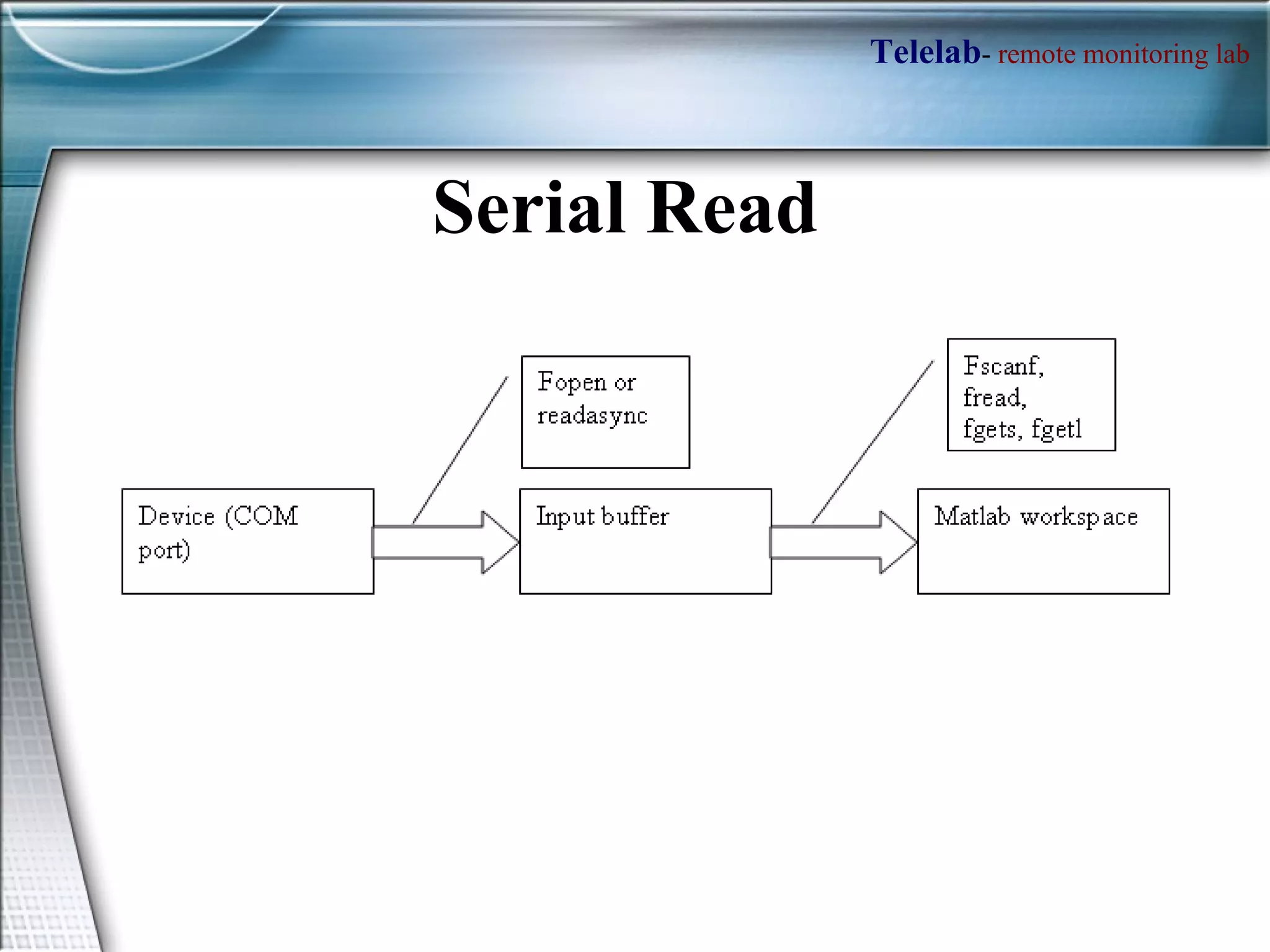 Telelab- remote monitoring lab

Serial Read

Fopen or readasync

Fscanf, fread, fgets, fgetl

Device (COM port)

Input buffer

Matlab workspace